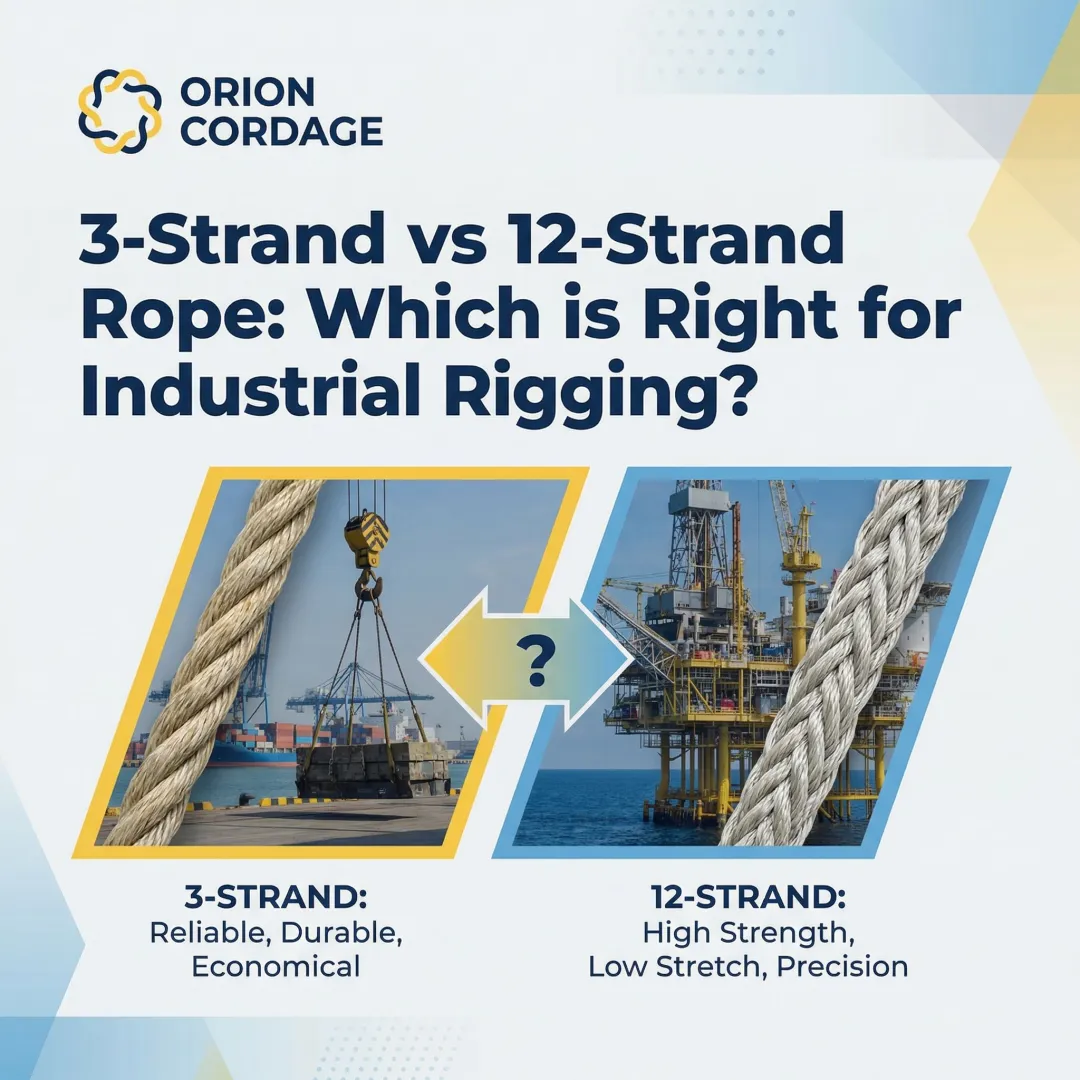 ORION CORDAGE

3-Strand vs 12-Strand Rope: Which is Right for Industrial Rigging?

?

3-STRAND:
Reliable, Durable, Economical

12-STRAND:
High Strength, Low Stretch, Precision